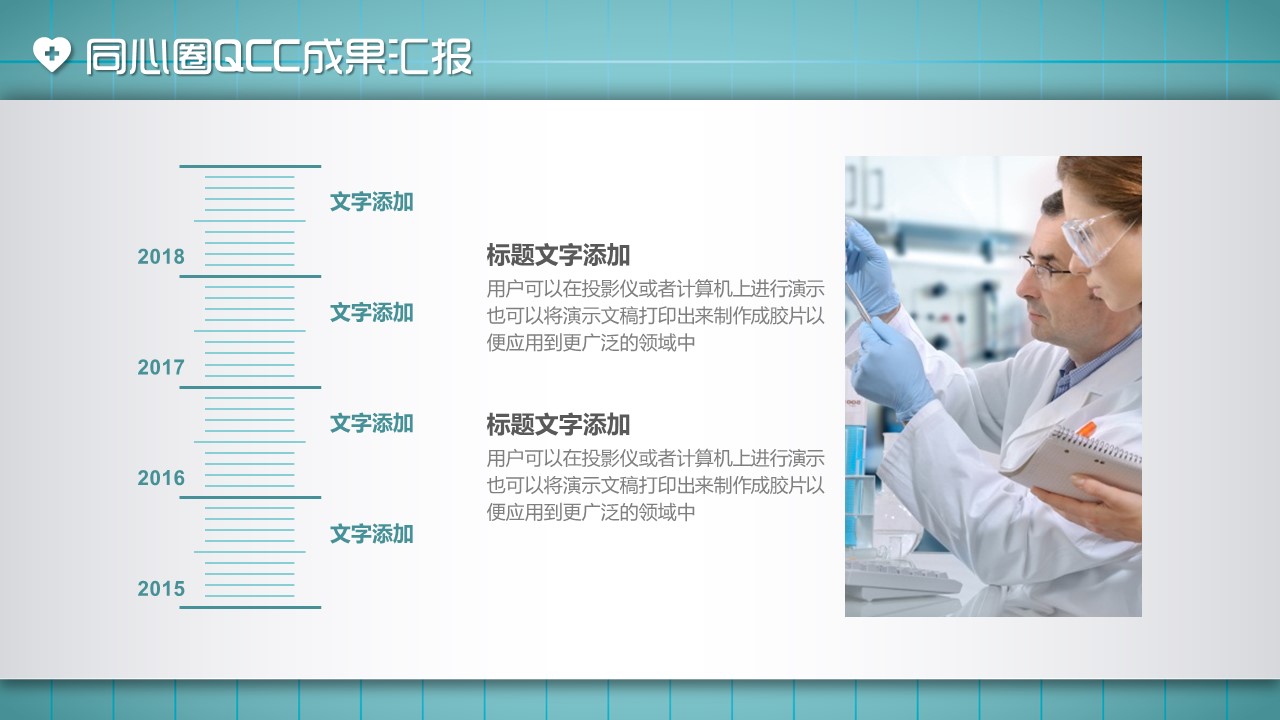 同心圈QCC成果汇报

文字添加

2018

文字添加

2017

文字添加

2016

文字添加

2015

标题文字添加
用户可以在投影仪或者计算机上进行演示也可以将演示文稿打印出来制作成胶片以便应用到更广泛的领域中

标题文字添加
用户可以在投影仪或者计算机上进行演示也可以将演示文稿打印出来制作成胶片以便应用到更广泛的领域中